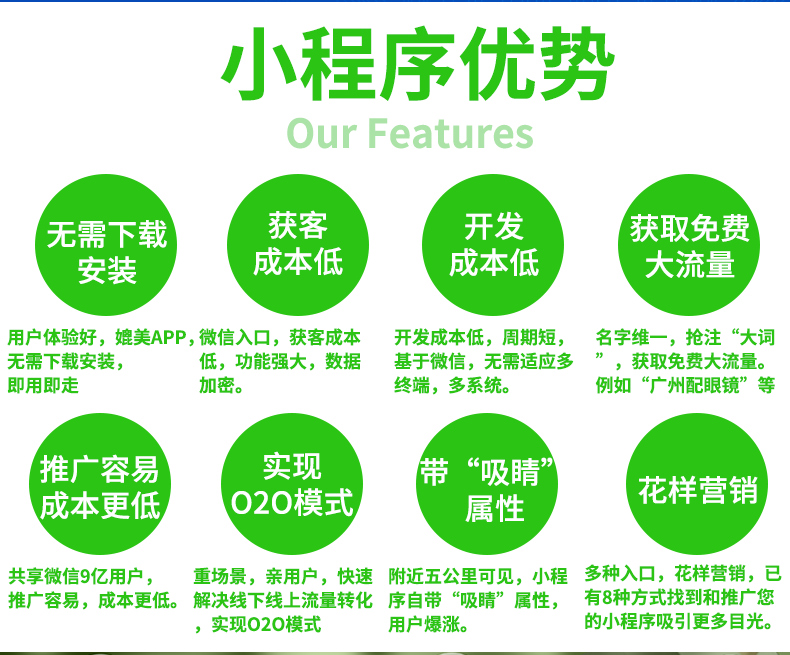 小程序优势
Our Features

无需下载安装

用户体验好，媲美APP，无需下载安装，即用即走

获客成本低

微信入口，获客成本低，功能强大，数据加密。

开发成本低

开发成本低，周期短，基于微信，无需适应多终端，多系统。

获取免费大流量

名字维一，抢注“大词”，获取免费大流量。例如“广州配眼镜”等

推广容易成本更低

共享微信9亿用户，推广容易，成本更低。

实现O2O模式

重场景，亲用户，快速解决线下线上流量转化，实现O2O模式

带“吸睛”属性

附近五公里可见，小程序自带“吸睛”属性，用户爆涨。

花样营销

多种入口，花样营销，已有8种方式找到和推广您的小程序吸引更多目光。